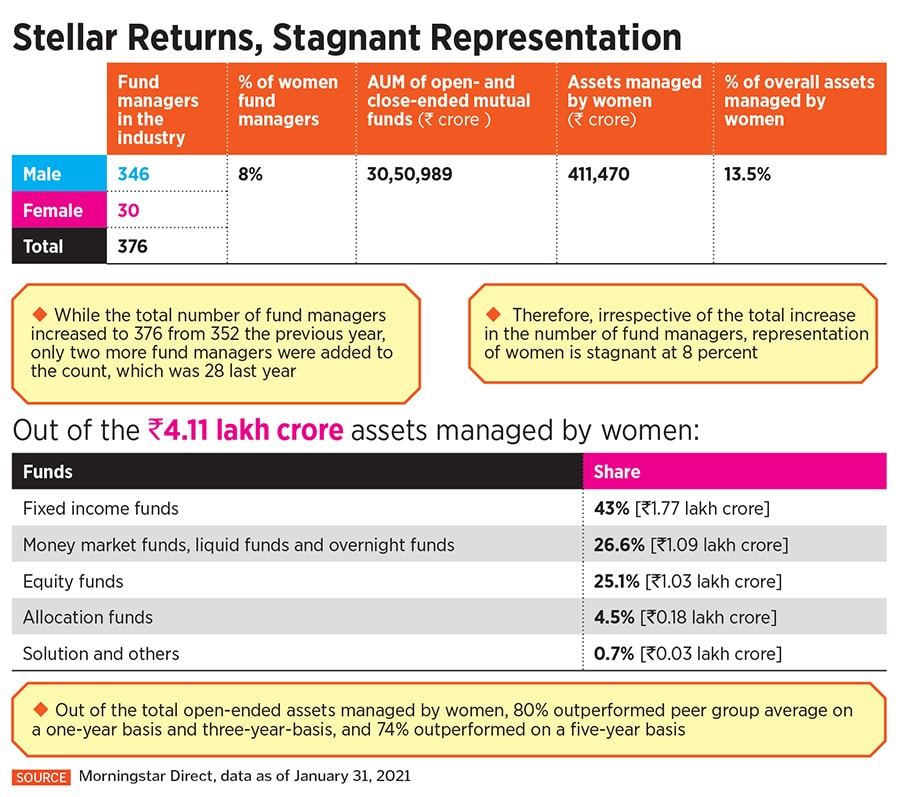 Stellar Returns, Stagnant Representation

| | Fund managers in the industry | % of women fund managers | AUM of open- and close-ended mutual funds (₹ crore ) | Assets managed by women (₹ crore) | % of overall assets managed by women |
|---|---|---|---|---|---|
| Male | 346 | 8% | 30,50,989 | 411,470 | 13.5% |
| Female | 30 | | | | |
| Total | 376 | | | | |

◆ While the total number of fund managers increased to 376 from 352 the previous year, only two more fund managers were added to the count, which was 28 last year

◆ Therefore, irrespective of the total increase in the number of fund managers, representation of women is stagnant at 8 percent

Out of the ₹4.11 lakh crore assets managed by women:

| Funds | Share |
|---|---|
| Fixed income funds | 43% [₹1.77 lakh crore] |
| Money market funds, liquid funds and overnight funds | 26.6% [₹1.09 lakh crore] |
| Equity funds | 25.1% [₹1.03 lakh crore] |
| Allocation funds | 4.5% [₹0.18 lakh crore] |
| Solution and others | 0.7% [₹0.03 lakh crore] |

◆ Out of the total open-ended assets managed by women, 80% outperformed peer group average on a one-year basis and three-year-basis, and 74% outperformed on a five-year basis

SOURCE Morningstar Direct, data as of January 31, 2021